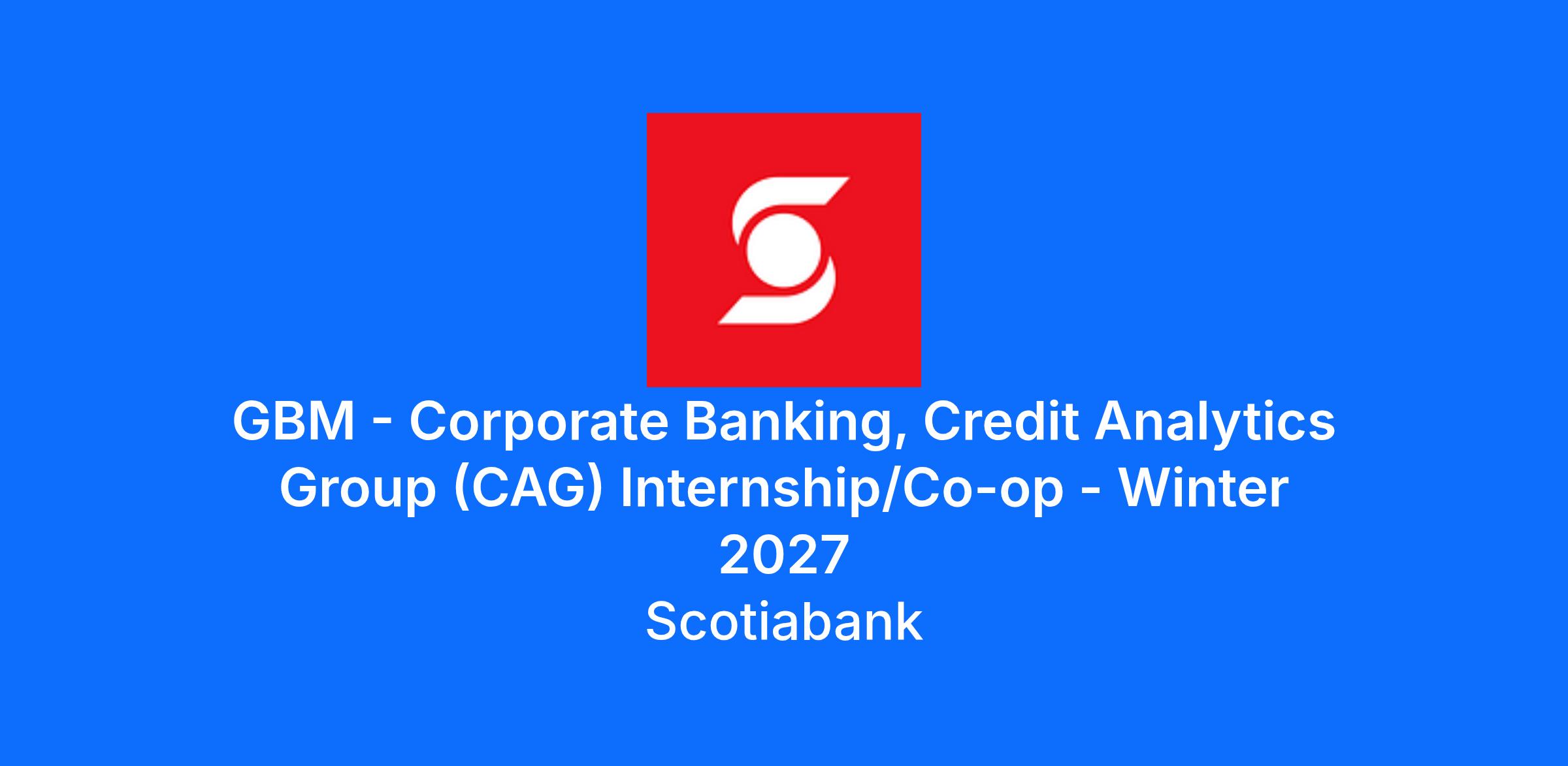 GBM - Corporate Banking, Credit Analytics Group (CAG) Internship/Co-op - Winter 2027

Scotiabank